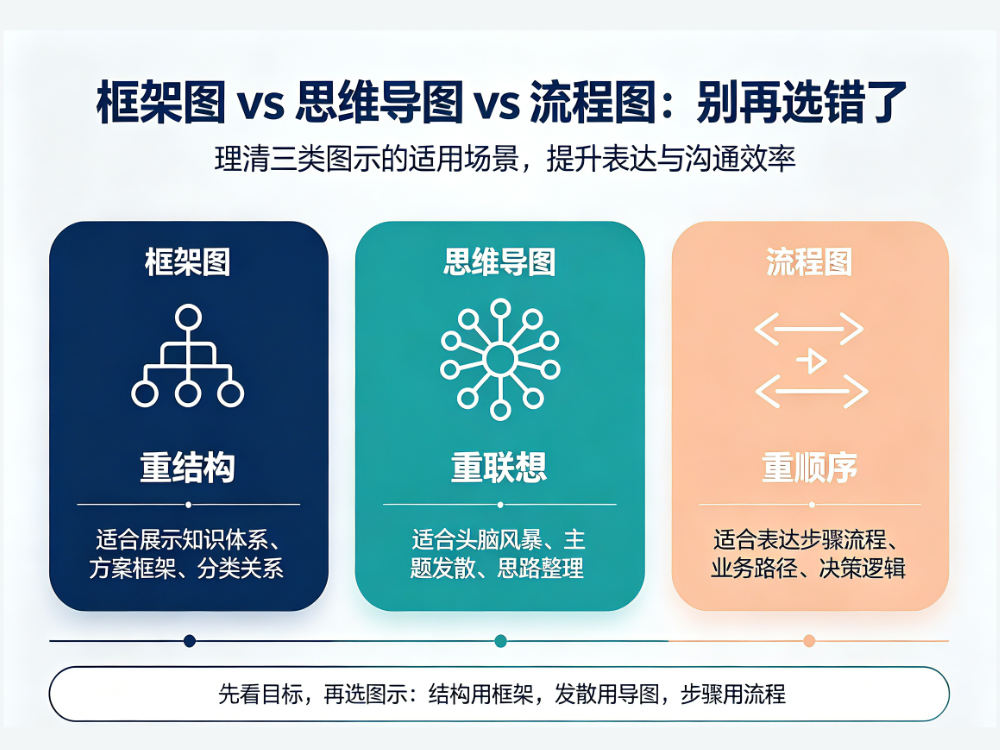 框架图 vs 思维导图 vs 流程图：别再选错了

理清三类图示的适用场景，提升表达与沟通效率

框架图

重结构

适合展示知识体系、方案框架、分类关系

思维导图

重联想

适合头脑风暴、主题发散、思路整理

流程图

重顺序

适合表达步骤流程、业务路径、决策逻辑

先看目标，再选图示：结构用框架，发散用导图，步骤用流程